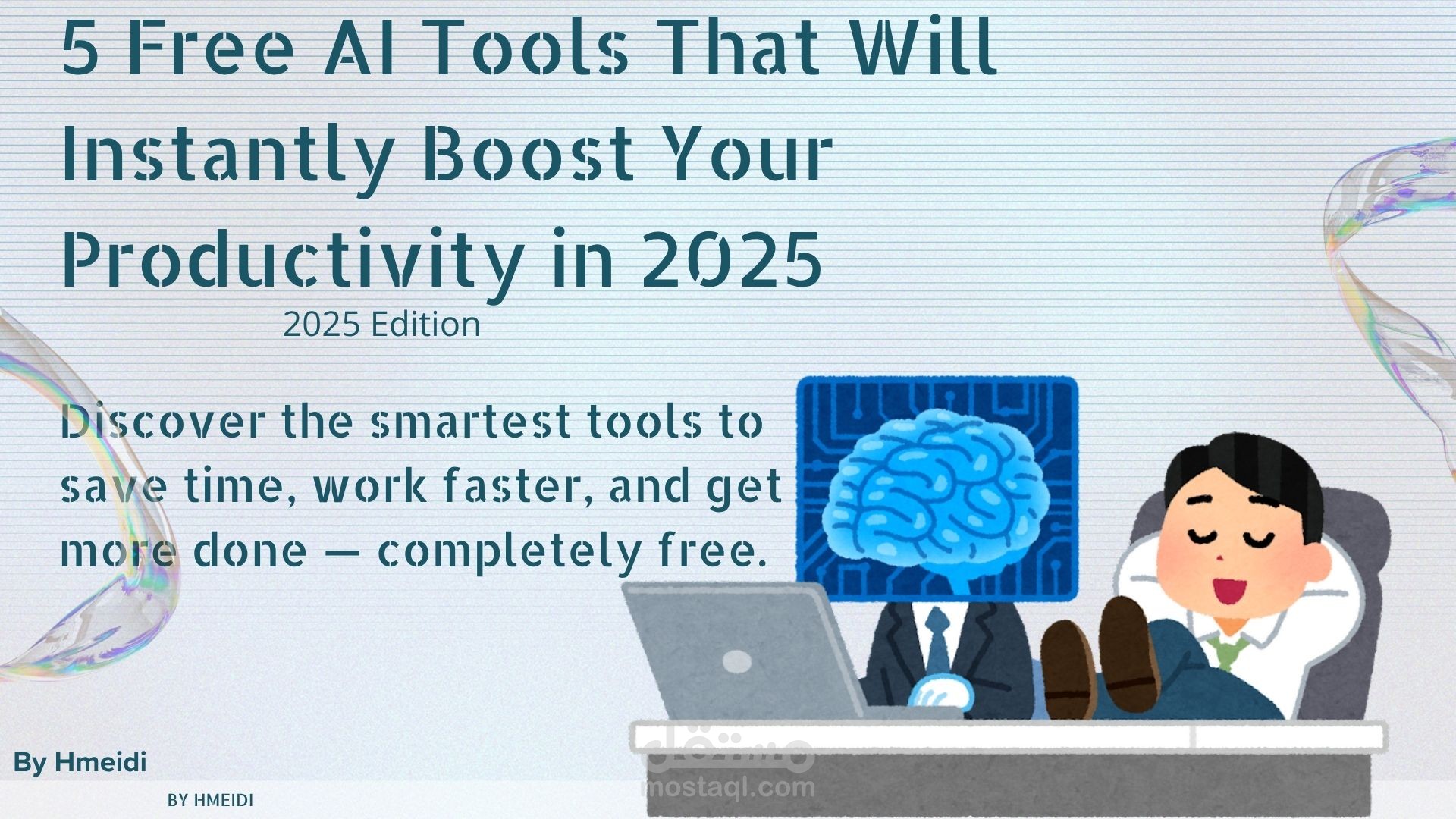 5 Free AI Tools That Will Instantly Boost Your Productivity in 2025

2025 Edition

Discover the smartest tools to save time, work faster, and get more done — completely free.

By Hmeidi

BY HMEIDI

مستقل
mostaql.com